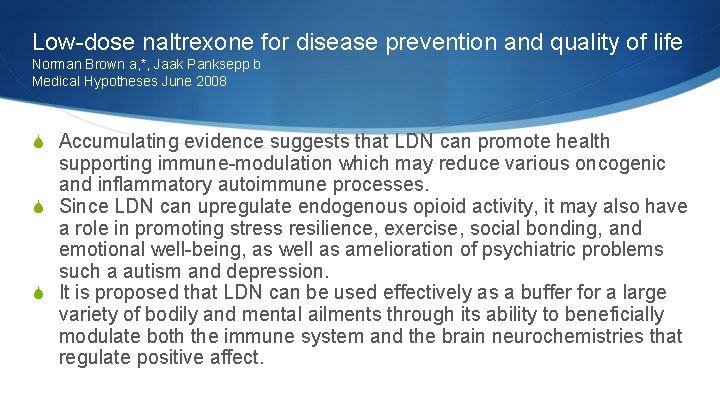 Low-dose naltrexone for disease prevention and quality of life
Norman Brown a,*, Jaak Panksepp b
Medical Hypotheses June 2008

Accumulating evidence suggests that LDN can promote health supporting immune-modulation which may reduce various oncogenic and inflammatory autoimmune processes.

Since LDN can upregulate endogenous opioid activity, it may also have a role in promoting stress resilience, exercise, social bonding, and emotional well-being, as well as amelioration of psychiatric problems such a autism and depression.

It is proposed that LDN can be used effectively as a buffer for a large variety of bodily and mental ailments through its ability to beneficially modulate both the immune system and the brain neurochemistries that regulate positive affect.